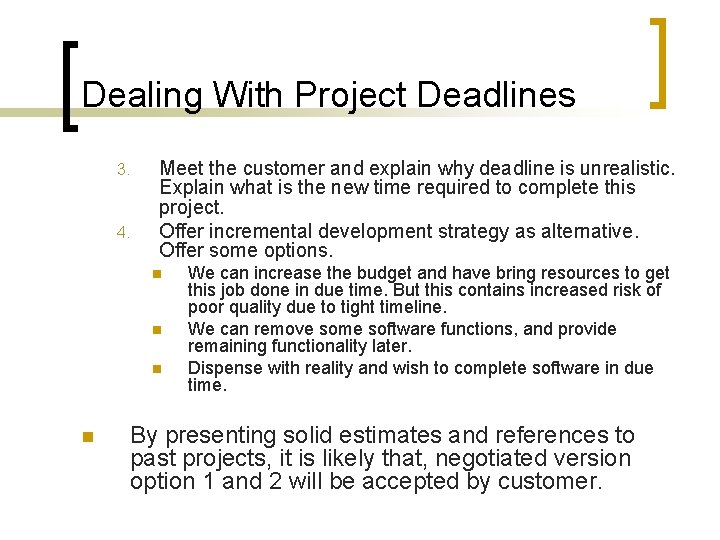 Dealing With Project Deadlines

3. Meet the customer and explain why deadline is unrealistic. Explain what is the new time required to complete this project.
4. Offer incremental development strategy as alternative. Offer some options.
- We can increase the budget and have bring resources to get this job done in due time. But this contains increased risk of poor quality due to tight timeline.
- We can remove some software functions, and provide remaining functionality later.
- Dispense with reality and wish to complete software in due time.

- By presenting solid estimates and references to past projects, it is likely that, negotiated version option 1 and 2 will be accepted by customer.